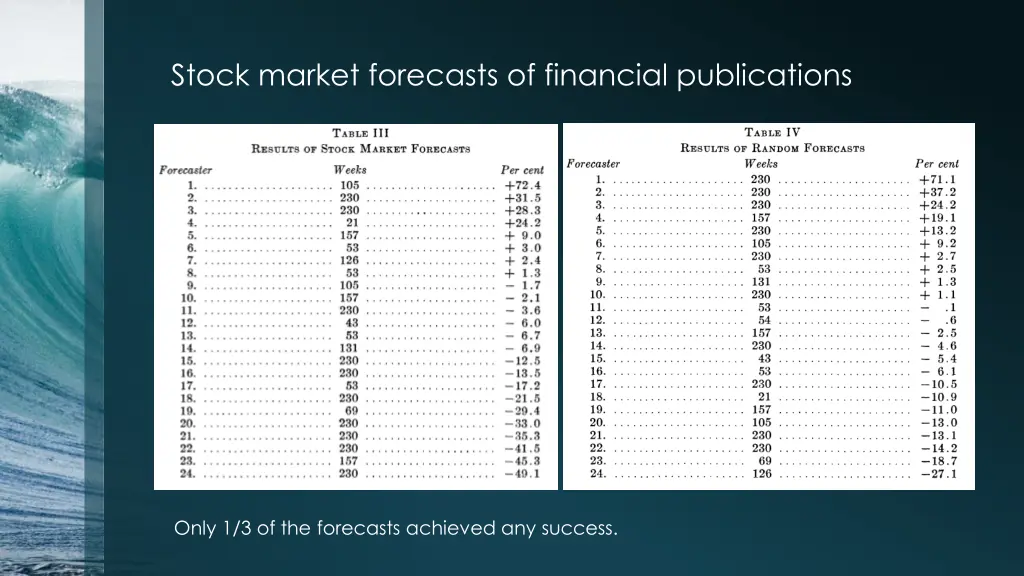 Stock market forecasts of financial publications

TABLE III
RESULTS OF STOCK MARKET FORECASTS

| Forecaster | Weeks | Per cent |
|---|---|---|
| 1. | 105 | +72.4 |
| 2. | 230 | +31.5 |
| 3. | 230 | +28.3 |
| 4. | 21 | +24.2 |
| 5. | 157 | + 9.0 |
| 6. | 53 | + 3.0 |
| 7. | 126 | + 2.4 |
| 8. | 53 | + 1.3 |
| 9. | 105 | − 1.7 |
| 10. | 157 | − 2.1 |
| 11. | 230 | − 3.6 |
| 12. | 43 | − 6.0 |
| 13. | 53 | − 6.7 |
| 14. | 131 | − 6.9 |
| 15. | 230 | −12.5 |
| 16. | 230 | −13.5 |
| 17. | 53 | −17.2 |
| 18. | 230 | −21.5 |
| 19. | 69 | −29.4 |
| 20. | 230 | −33.0 |
| 21. | 230 | −35.3 |
| 22. | 230 | −41.5 |
| 23. | 157 | −45.3 |
| 24. | 230 | −49.1 |

TABLE IV
RESULTS OF RANDOM FORECASTS

| Forecaster | Weeks | Per cent |
|---|---|---|
| 1. | 230 | +71.1 |
| 2. | 230 | +37.2 |
| 3. | 230 | +24.2 |
| 4. | 157 | +19.1 |
| 5. | 230 | +13.2 |
| 6. | 105 | + 9.2 |
| 7. | 230 | + 2.7 |
| 8. | 53 | + 2.5 |
| 9. | 131 | + 1.3 |
| 10. | 230 | + 1.1 |
| 11. | 53 | − .1 |
| 12. | 54 | − .6 |
| 13. | 157 | − 2.5 |
| 14. | 230 | − 4.6 |
| 15. | 43 | − 5.4 |
| 16. | 53 | − 6.1 |
| 17. | 230 | −10.5 |
| 18. | 21 | −10.9 |
| 19. | 157 | −11.0 |
| 20. | 105 | −13.0 |
| 21. | 230 | −13.1 |
| 22. | 230 | −14.2 |
| 23. | 69 | −18.7 |
| 24. | 126 | −27.1 |

Only 1/3 of the forecasts achieved any success.